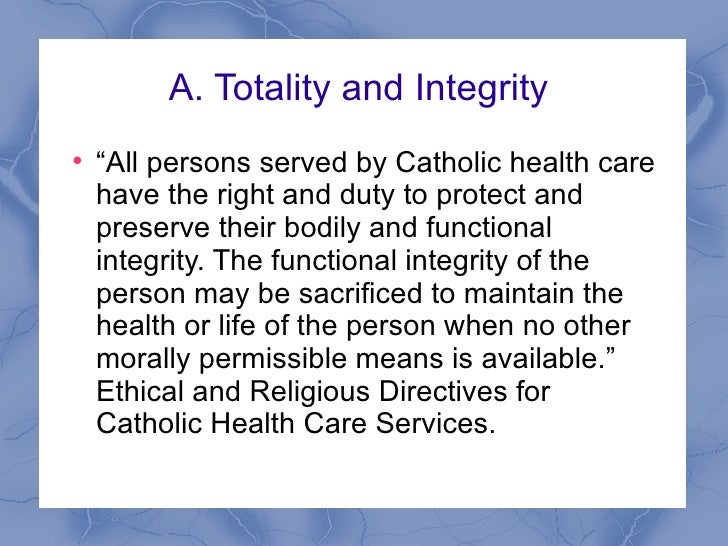 A. Totality and Integrity

• “All persons served by Catholic health care have the right and duty to protect and preserve their bodily and functional integrity. The functional integrity of the person may be sacrificed to maintain the health or life of the person when no other morally permissible means is available.” Ethical and Religious Directives for Catholic Health Care Services.